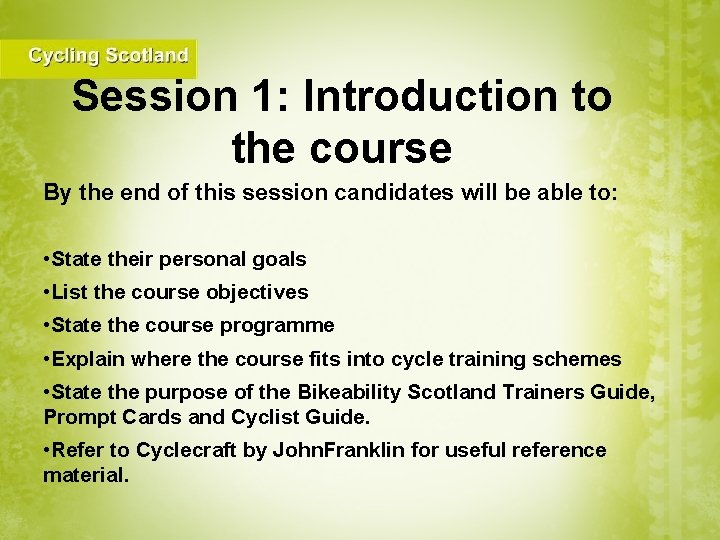 Cycling Scotland

Session 1: Introduction to the course

By the end of this session candidates will be able to:

•State their personal goals

•List the course objectives

•State the course programme

•Explain where the course fits into cycle training schemes

•State the purpose of the Bikeability Scotland Trainers Guide, Prompt Cards and Cyclist Guide.

•Refer to Cyclecraft by JohnFranklin for useful reference material.